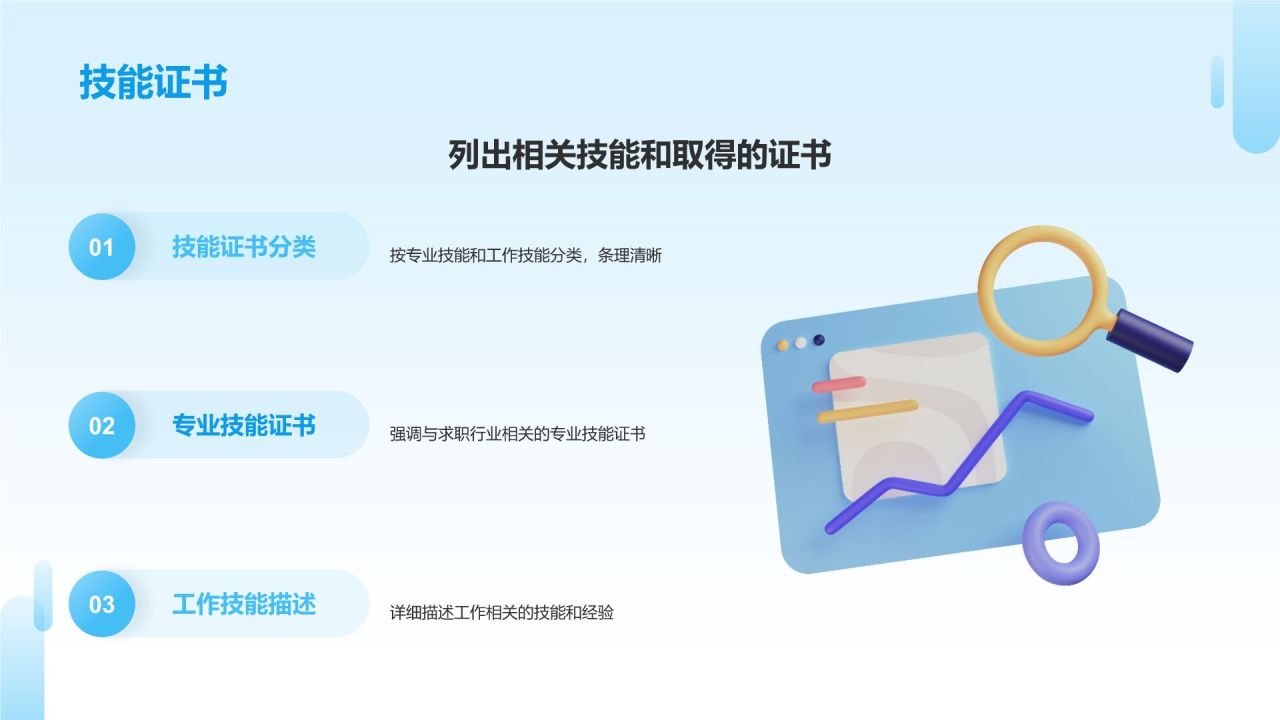 技能证书

列出相关技能和取得的证书

01 技能证书分类

按专业技能和工作技能分类，条理清晰

02 专业技能证书

强调与求职行业相关的专业技能证书

03 工作技能描述

详细描述工作相关的技能和经验